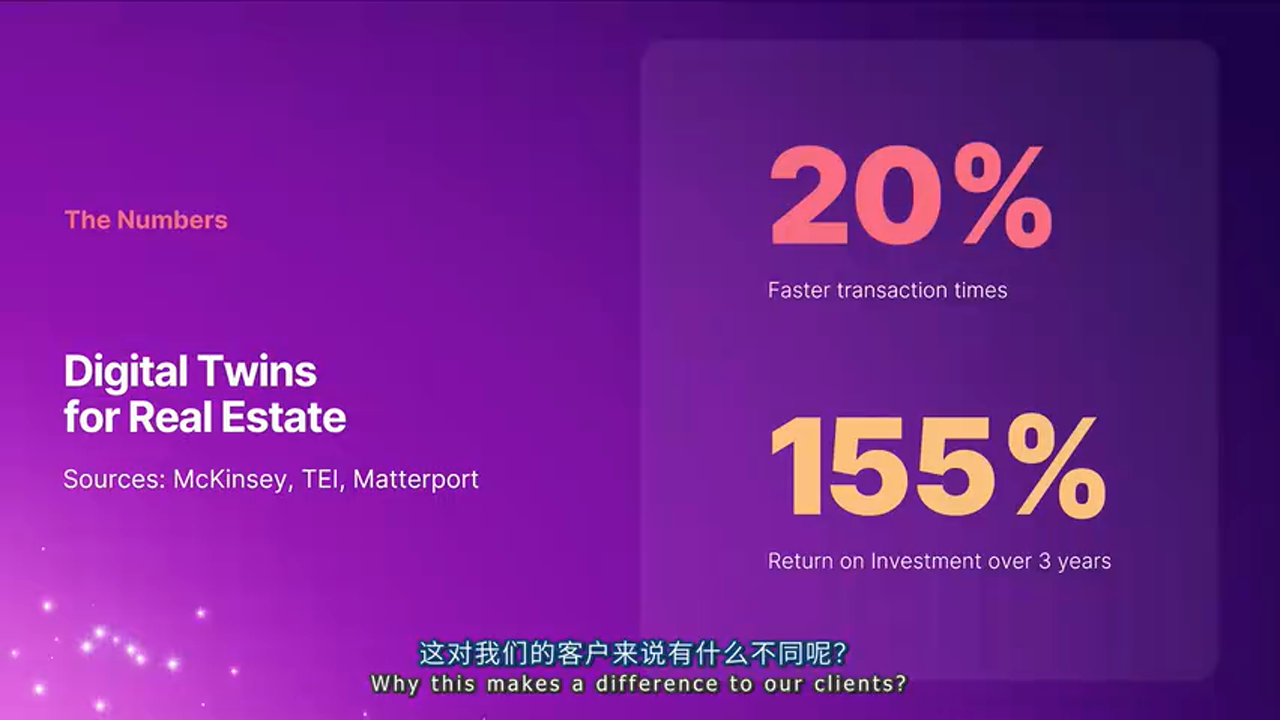 The Numbers

Digital Twins for Real Estate

Sources: McKinsey, TEI, Matterport

20%

Faster transaction times

155%

Return on Investment over 3 years

这对我们的客户来说有什么不同呢?
Why this makes a difference to our clients?